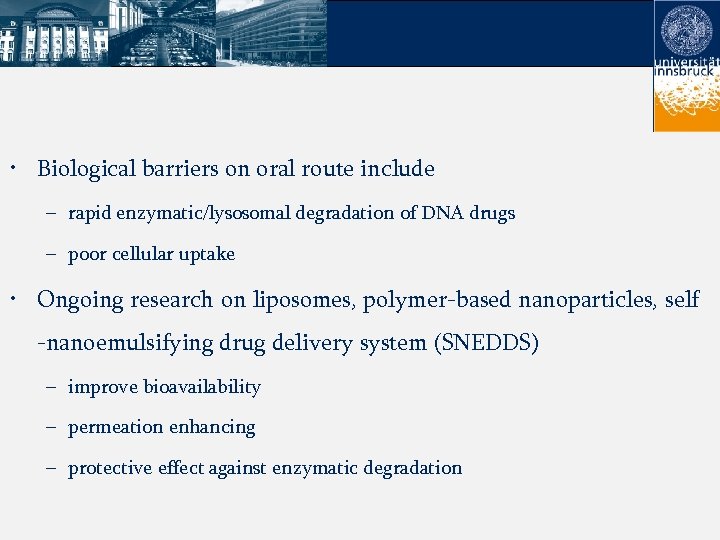 universität innsbruck

• Biological barriers on oral route include
– rapid enzymatic/lysosomal degradation of DNA drugs
– poor cellular uptake

• Ongoing research on liposomes, polymer-based nanoparticles, self -nanoemulsifying drug delivery system (SNEDDS)
– improve bioavailability
– permeation enhancing
– protective effect against enzymatic degradation